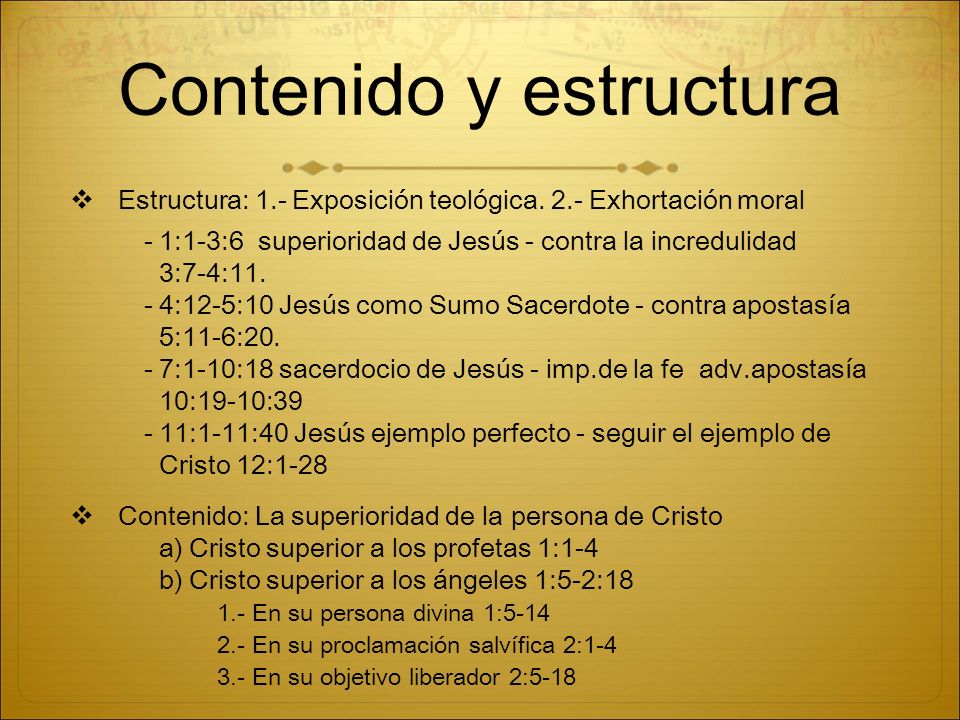 Contenido y estructura

❖ Estructura: 1.- Exposición teológica. 2.- Exhortación moral

- 1:1-3:6 superioridad de Jesús - contra la incredulidad 3:7-4:11.
- 4:12-5:10 Jesús como Sumo Sacerdote - contra apostasía 5:11-6:20.
- 7:1-10:18 sacerdocio de Jesús - imp.de la fe adv.apostasía 10:19-10:39
- 11:1-11:40 Jesús ejemplo perfecto - seguir el ejemplo de Cristo 12:1-28

❖ Contenido: La superioridad de la persona de Cristo
a) Cristo superior a los profetas 1:1-4
b) Cristo superior a los ángeles 1:5-2:18
1.- En su persona divina 1:5-14
2.- En su proclamación salvífica 2:1-4
3.- En su objetivo liberador 2:5-18